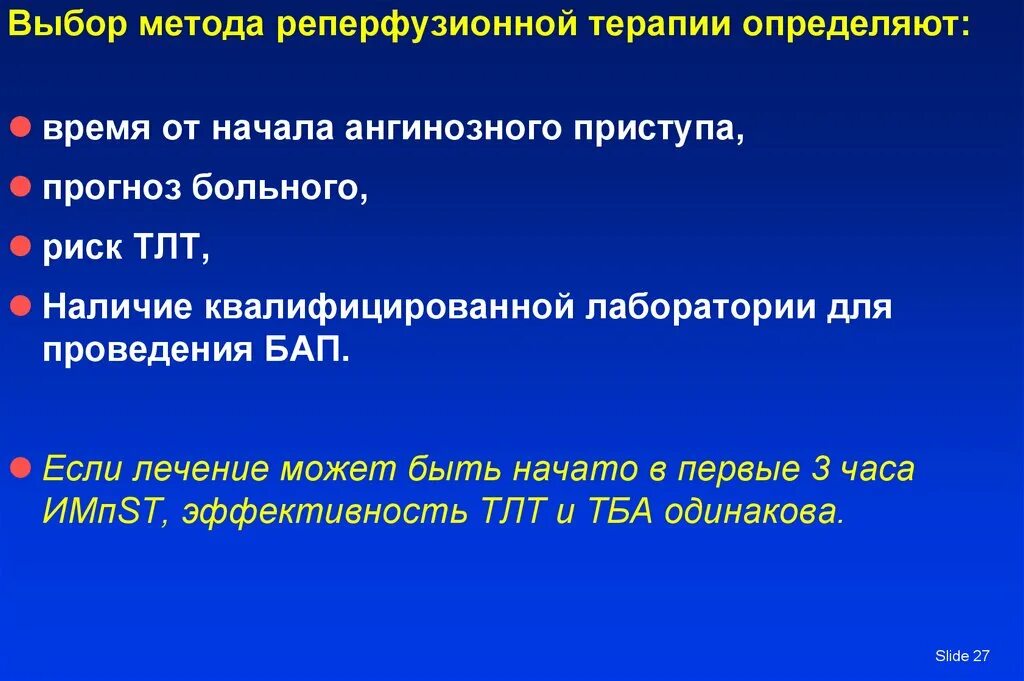 Выбор метода реперфузионной терапии определяют:

время от начала ангинозного приступа,

прогноз больного,

риск ТЛТ,

Наличие квалифицированной лаборатории для проведения БАП.

Если лечение может быть начато в первые 3 часа ИМпST, эффективность ТЛТ и ТБА одинакова.

Slide 27